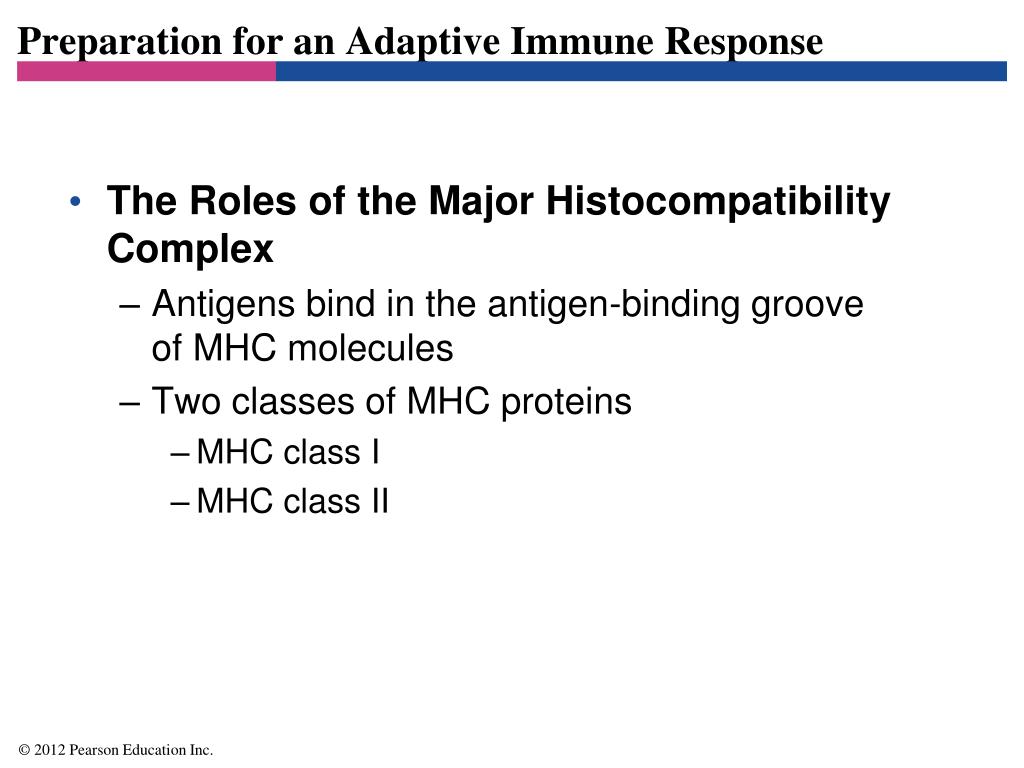 Preparation for an Adaptive Immune Response

• The Roles of the Major Histocompatibility Complex
– Antigens bind in the antigen-binding groove of MHC molecules
– Two classes of MHC proteins
– MHC class I
– MHC class II

© 2012 Pearson Education Inc.